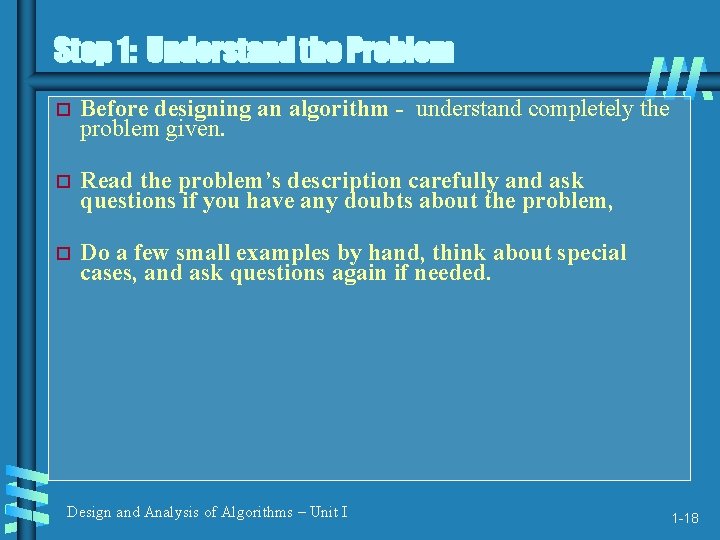 Step 1: Understand the Problem

Before designing an algorithm - understand completely the problem given.

Read the problem's description carefully and ask questions if you have any doubts about the problem,

Do a few small examples by hand, think about special cases, and ask questions again if needed.

Design and Analysis of Algorithms – Unit I

1-18